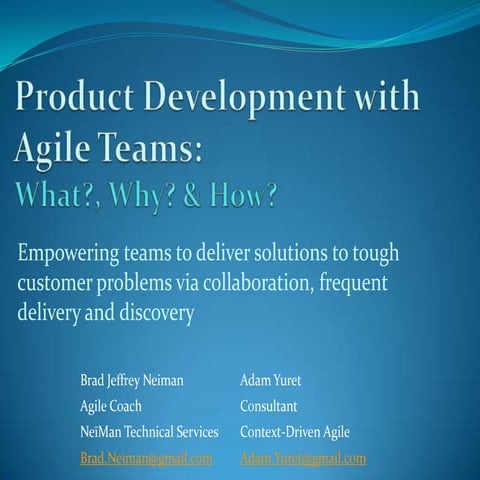 Product Development with Agile Teams:
What?, Why? & How?

Empowering teams to deliver solutions to tough customer problems via collaboration, frequent delivery and discovery

Brad Jeffrey Neiman
Agile Coach
NeiMan Technical Services
Brad.Neiman@gmail.com

Adam Yuret
Consultant
Context-Driven Agile
Adam.Yuret@gmail.com